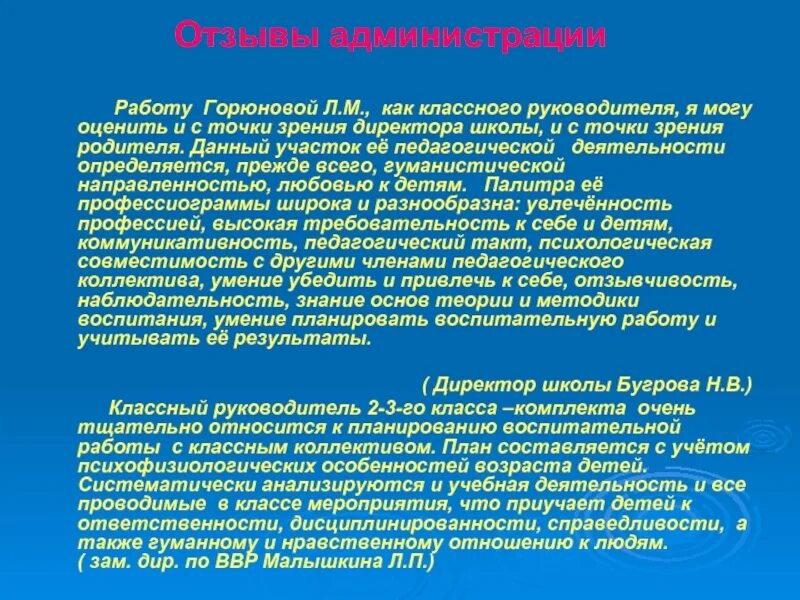 Отзывы администрации

Работу Горюновой Л.М., как классного руководителя, я могу оценить и с точки зрения директора школы, и с точки зрения родителя. Данный участок её педагогической деятельности определяется, прежде всего, гуманистической направленностью, любовью к детям. Палитра её профессиограммы широка и разнообразна: увлечённость профессией, высокая требовательность к себе и детям, коммуникативность, педагогический такт, психологическая совместимость с другими членами педагогического коллектива, умение убедить и привлечь к себе, отзывчивость, наблюдательность, знание основ теории и методики воспитания, умение планировать воспитательную работу и учитывать её результаты.

( Директор школы Бугрова Н.В.)

Классный руководитель 2-3-го класса –комплекта очень тщательно относится к планированию воспитательной работы с классным коллективом. План составляется с учётом психофизиологических особенностей возраста детей. Систематически анализируются и учебная деятельность и все проводимые в классе мероприятия, что приучает детей к ответственности, дисциплинированности, справедливости, а также гуманному и нравственному отношению к людям.
( зам. дир. по ВВР Малышкина Л.П.)